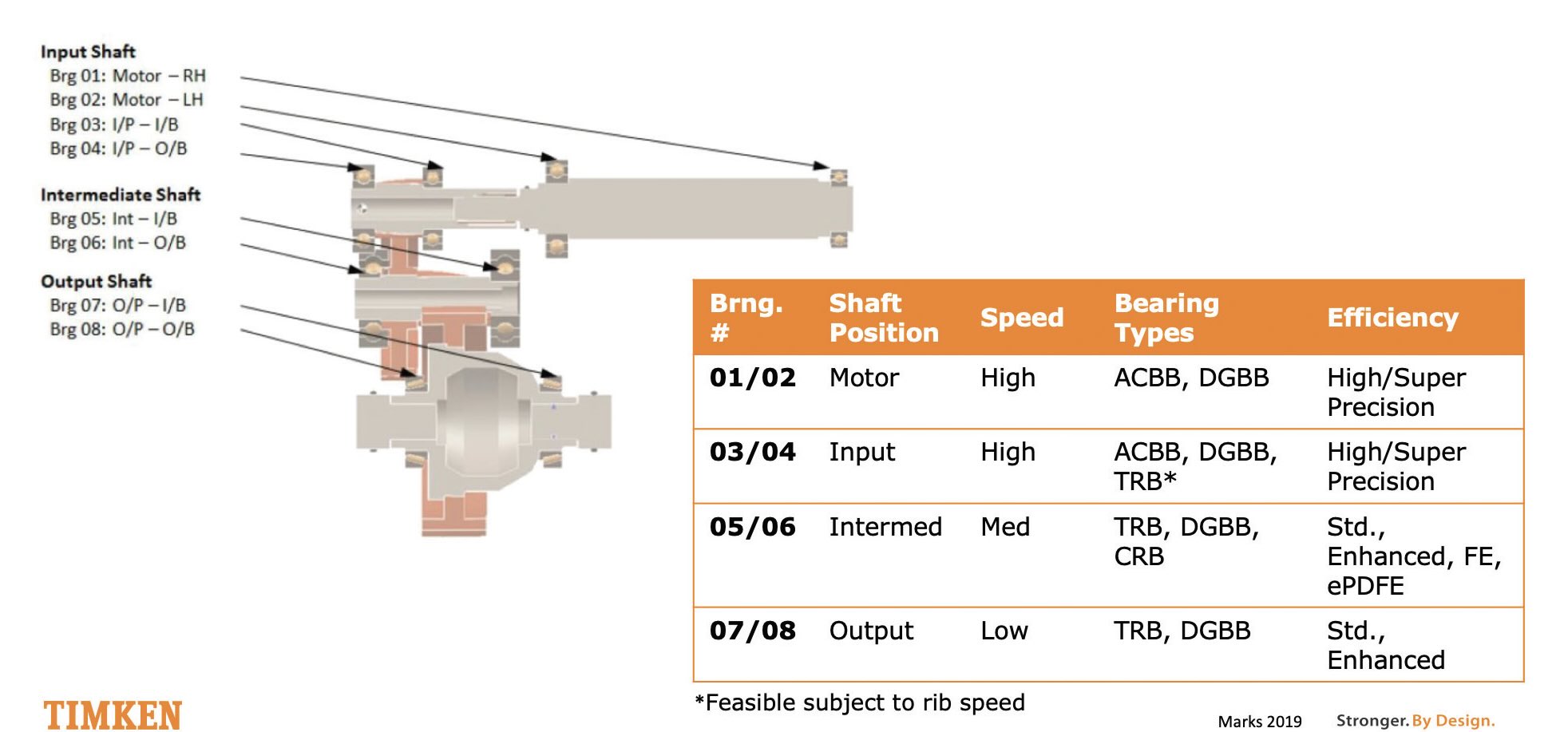 Input Shaft
Brg 01: Motor – RH
Brg 02: Motor – LH
Brg 03: I/P – I/B
Brg 04: I/P – O/B

Intermediate Shaft
Brg 05: Int – I/B
Brg 06: Int – O/B

Output Shaft
Brg 07: O/P – I/B
Brg 08: O/P – O/B

| Brng. # | Shaft Position | Speed | Bearing Types | Efficiency |
|---|---|---|---|---|
| 01/02 | Motor | High | ACBB, DGBB | High/Super Precision |
| 03/04 | Input | High | ACBB, DGBB, TRB* | High/Super Precision |
| 05/06 | Intermed | Med | TRB, DGBB, CRB | Std., Enhanced, FE, ePDFE |
| 07/08 | Output | Low | TRB, DGBB | Std., Enhanced |

*Feasible subject to rib speed

TIMKEN

Marks 2019

Stronger. By Design.